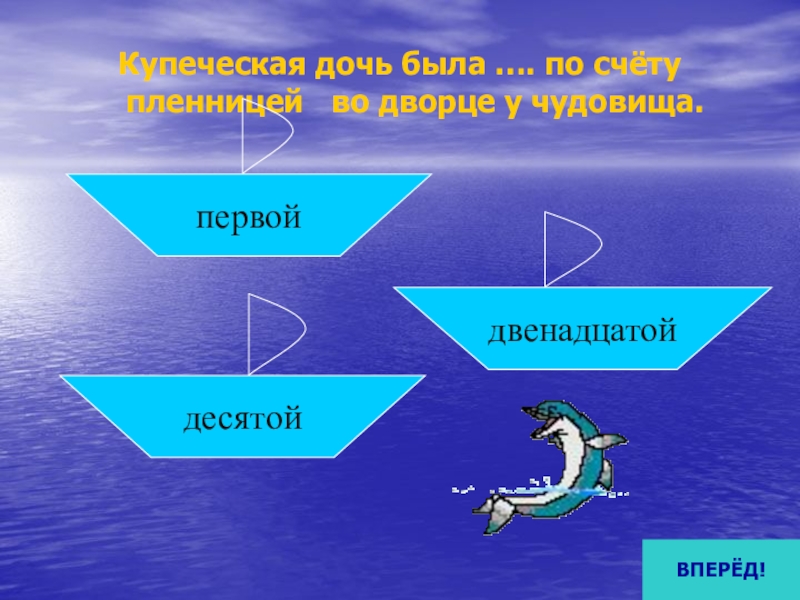 Купеческая дочь была …. по счёту пленницей во дворце у чудовища.

первой

двенадцатой

десятой

ВПЕРЁД!